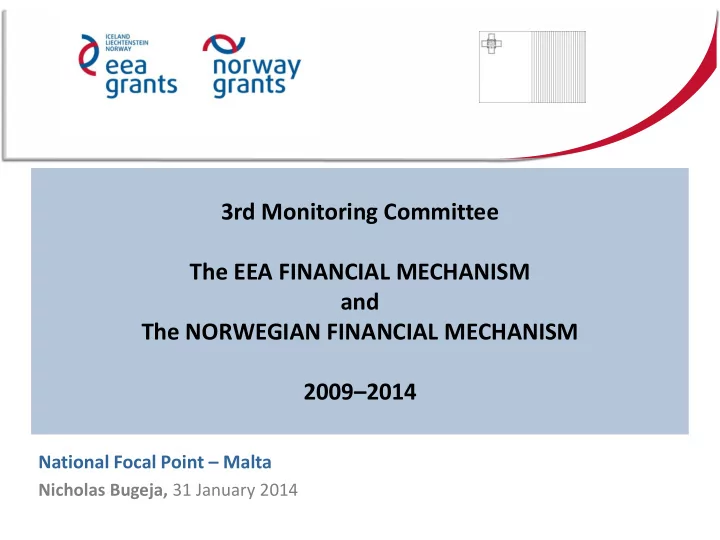 ICELAND
LIECHTENSTEIN
NORWAY
eea
grants

norway
grants

3rd Monitoring Committee

The EEA FINANCIAL MECHANISM
and
The NORWEGIAN FINANCIAL MECHANISM

2009–2014

National Focal Point – Malta

Nicholas Bugeja, 31 January 2014